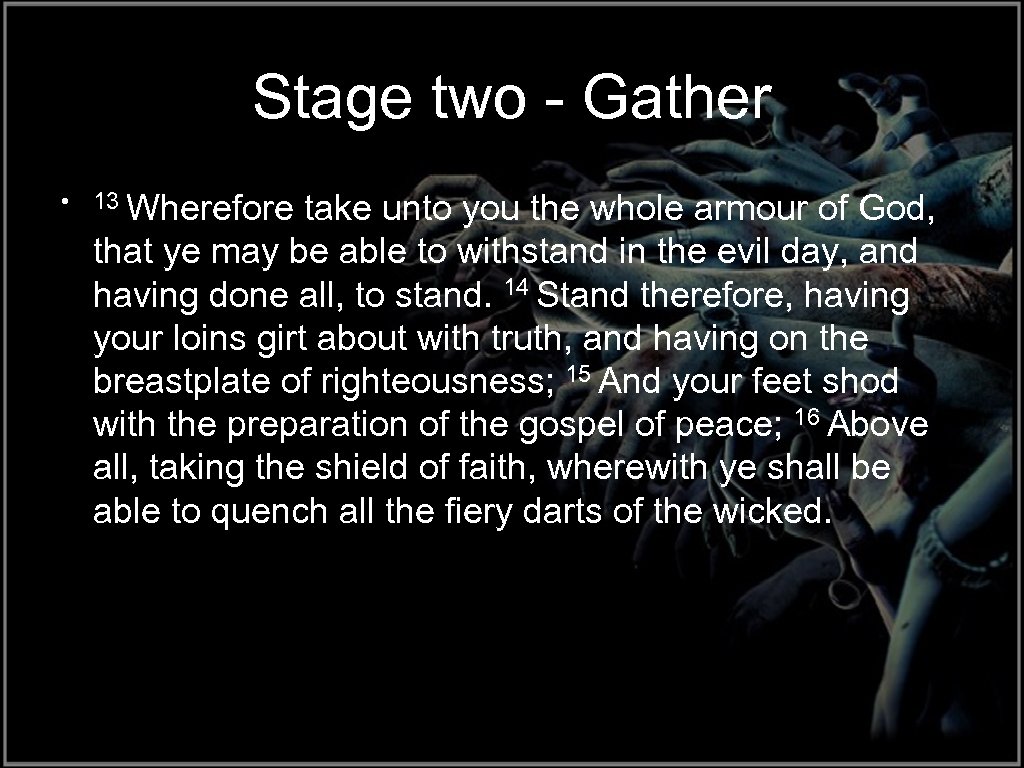 Stage two - Gather

• $^{13}$ Wherefore take unto you the whole armour of God, that ye may be able to withstand in the evil day, and having done all, to stand. $^{14}$ Stand therefore, having your loins girt about with truth, and having on the breastplate of righteousness; $^{15}$ And your feet shod with the preparation of the gospel of peace; $^{16}$ Above all, taking the shield of faith, wherewith ye shall be able to quench all the fiery darts of the wicked.